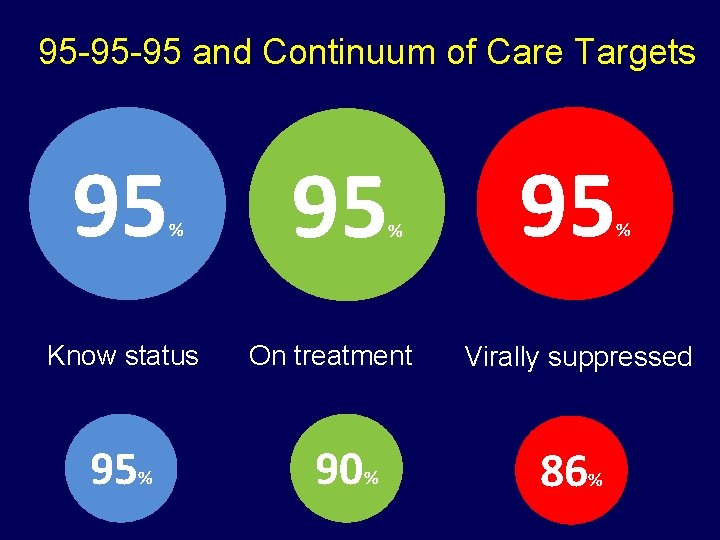 95-95-95 and Continuum of Care Targets

95%

95%

95%

Know status

On treatment

Virally suppressed

95%

90%

86%